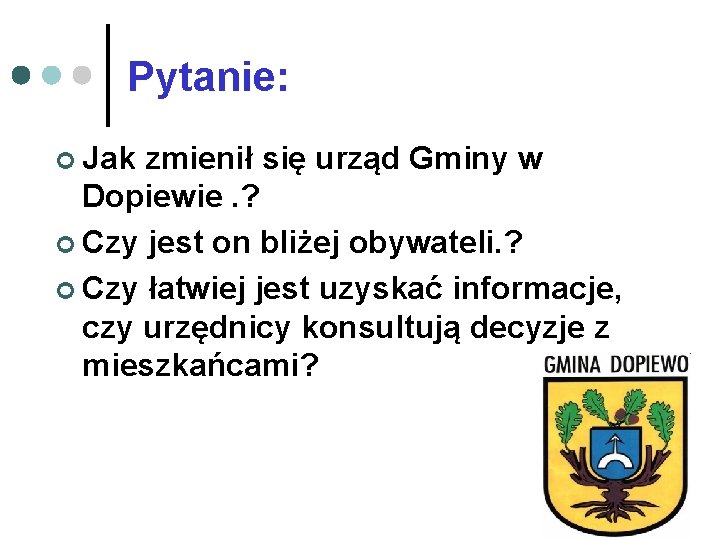 Pytanie:

Jak zmienił się urząd Gminy w Dopiewie .?

Czy jest on bliżej obywateli.?

Czy łatwiej jest uzyskać informacje, czy urzędnicy konsultują decyzje z mieszkańcami?

GMINA DOPIEWO